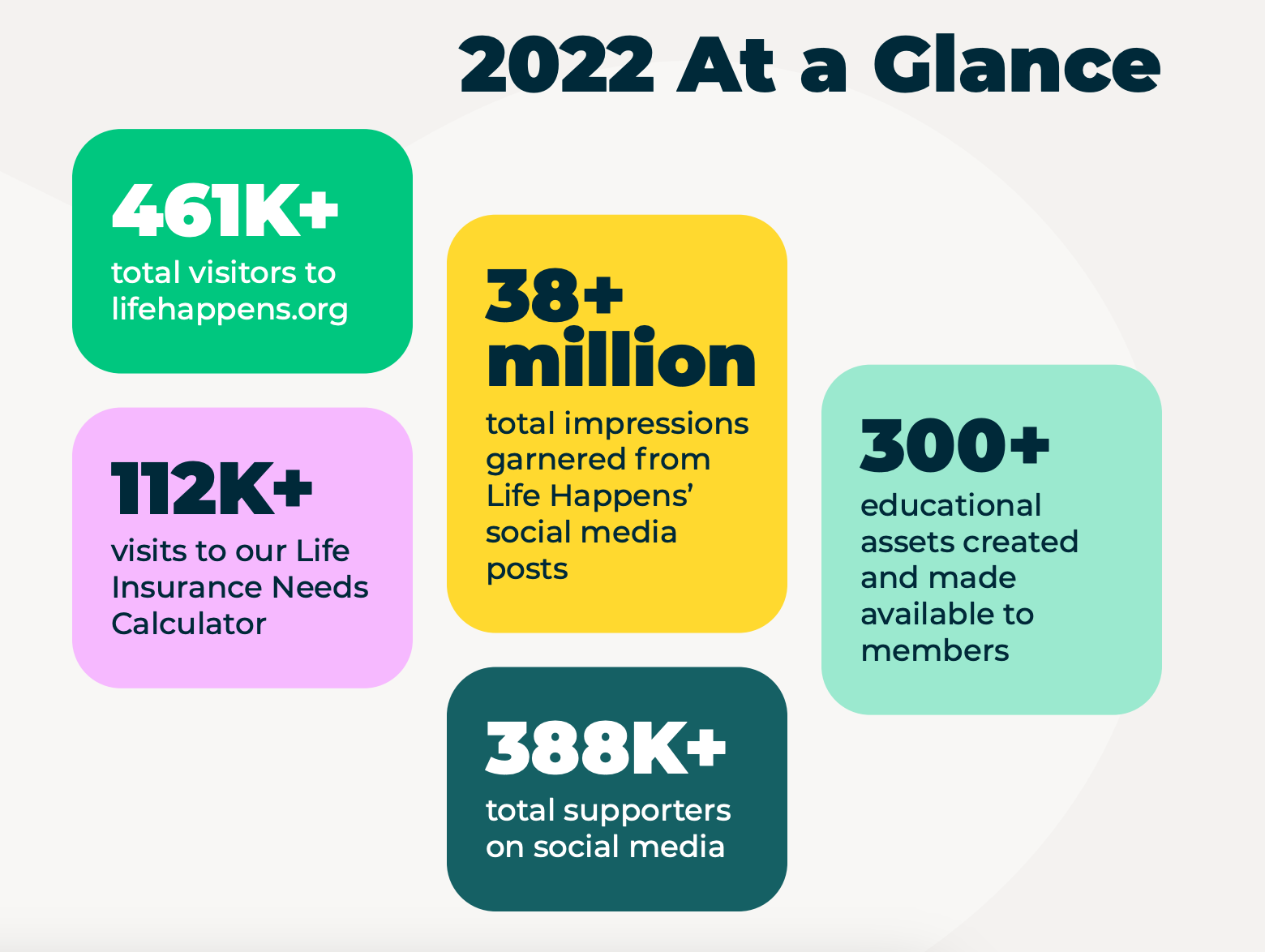 2022 At a Glance

461K+
total visitors to lifehappens.org

112K+
visits to our Life Insurance Needs Calculator

38+ million
total impressions garnered from Life Happens' social media posts

388K+
total supporters on social media

300+
educational assets created and made available to members